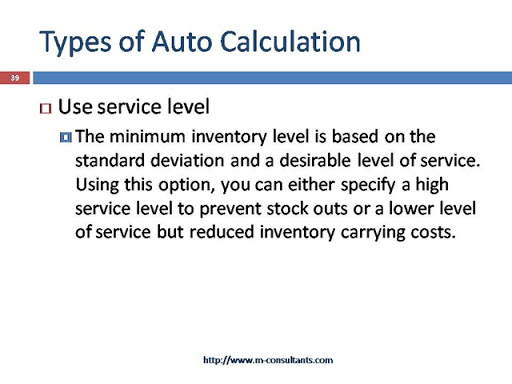 Types of Auto Calculation

39

Use service level

The minimum inventory level is based on the standard deviation and a desirable level of service. Using this option, you can either specify a high service level to prevent stock outs or a lower level of service but reduced inventory carrying costs.

http://www.m-consultants.com